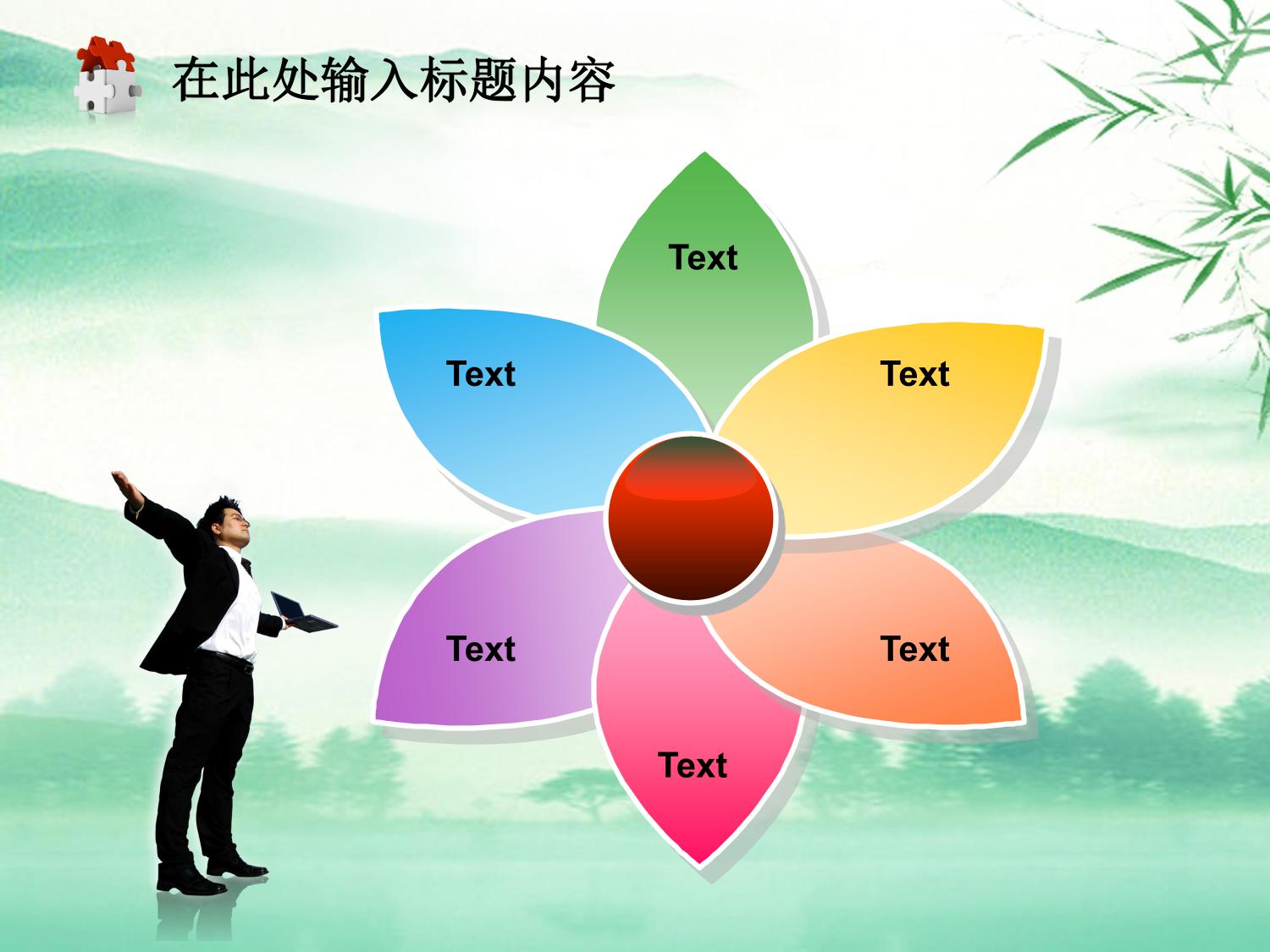 在此处输入标题内容

Text

Text

Text

Text

Text

Text